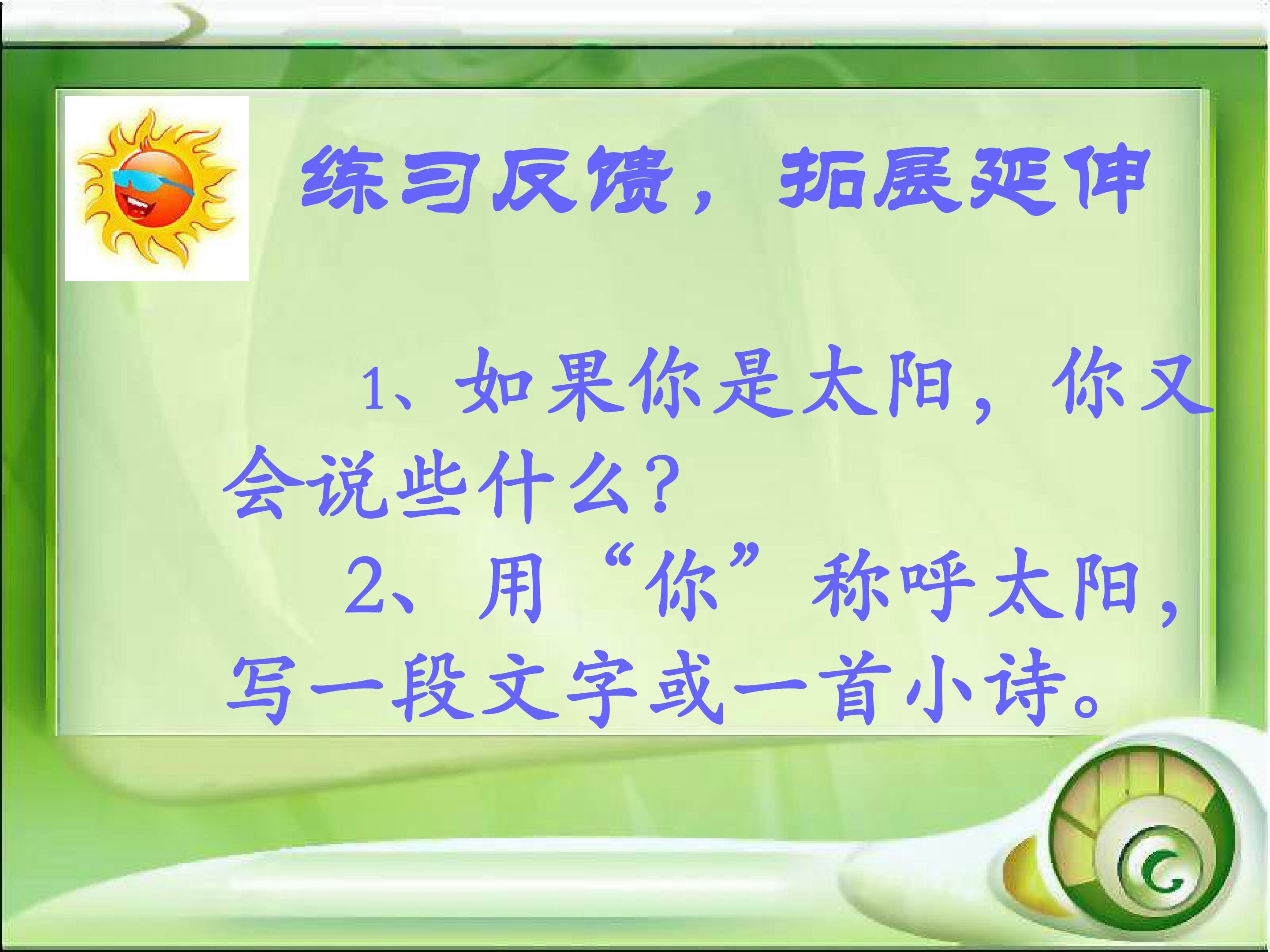 练习反馈，拓展延伸

1、如果你是太阳，你又会说些什么？

2、用“你”称呼太阳，写一段文字或一首小诗。